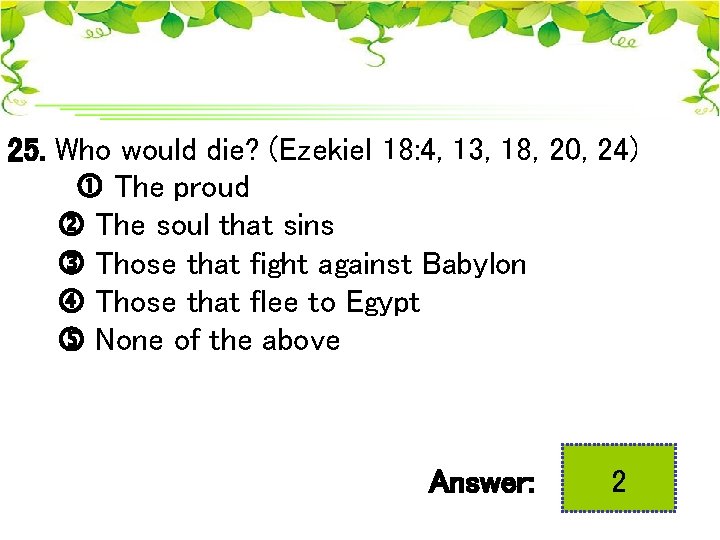 25. Who would die? (Ezekiel 18:4, 13, 18, 20, 24)
① The proud
② The soul that sins
③ Those that fight against Babylon
④ Those that flee to Egypt
⑤ None of the above

Answer: 2